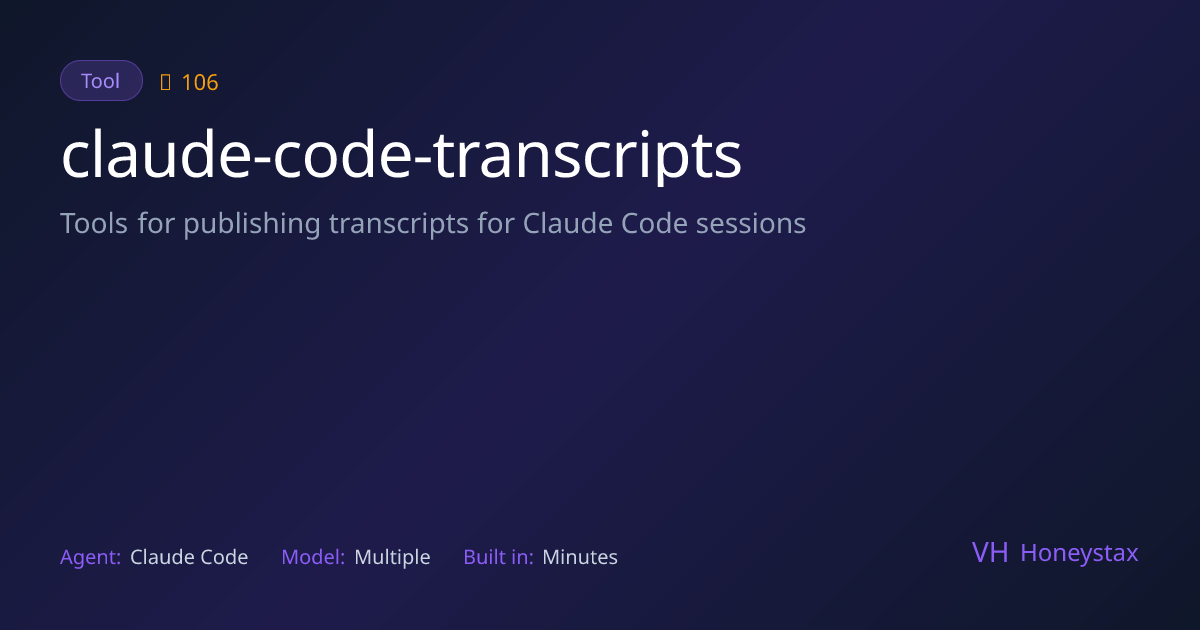 Tool 106

claude-code-transcripts

Tools for publishing transcripts for Claude Code sessions

Agent: Claude Code Model: Multiple Built in: Minutes

VH Honeystax